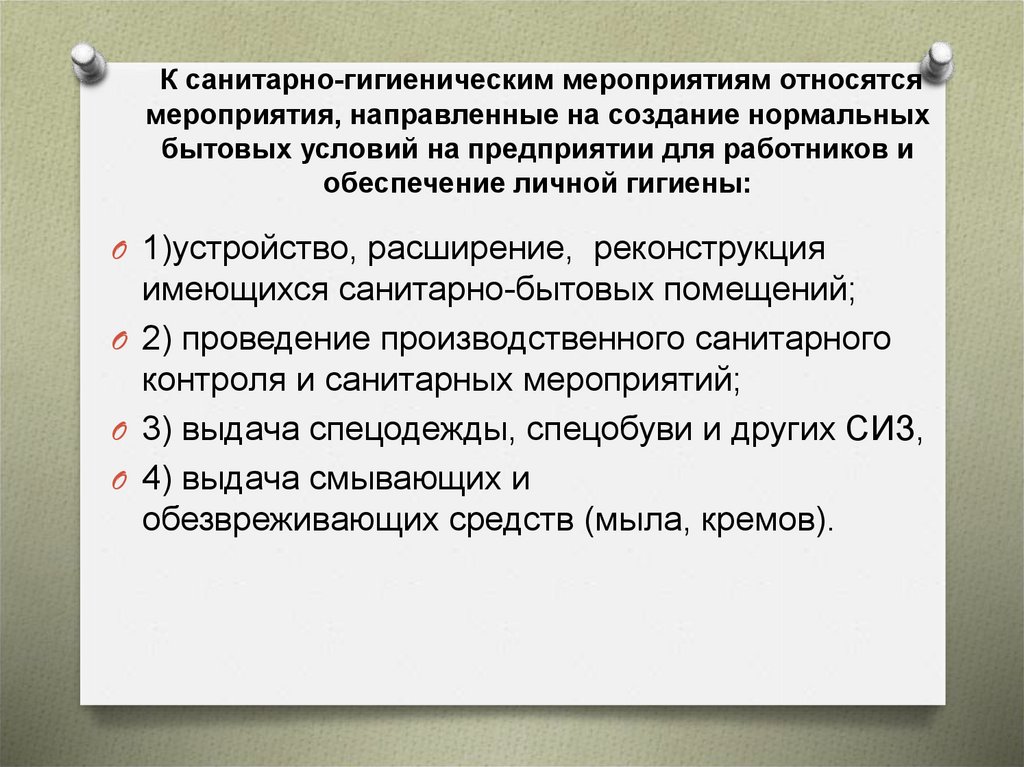 К санитарно-гигиеническим мероприятиям относятся мероприятия, направленные на создание нормальных бытовых условий на предприятии для работников и обеспечение личной гигиены:

1)устройство, расширение, реконструкция имеющихся санитарно-бытовых помещений;

2) проведение производственного санитарного контроля и санитарных мероприятий;

3) выдача спецодежды, спецобуви и других СИЗ,

4) выдача смывающих и обезвреживающих средств (мыла, кремов).